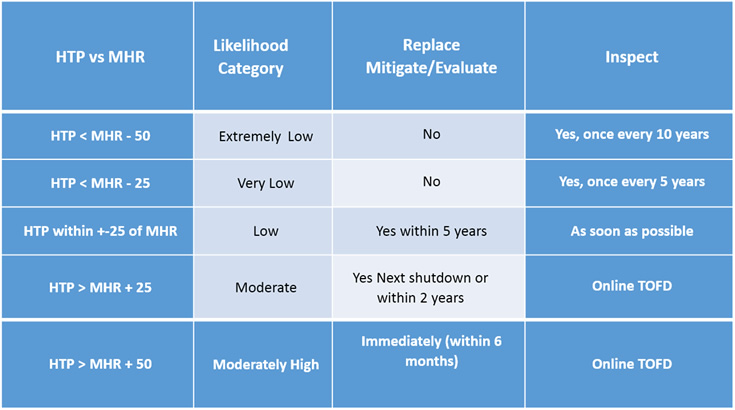 | HTP vs MHR | Likelihood Category | Replace Mitigate/Evaluate | Inspect |
|---|---|---|---|
| HTP < MHR - 50 | Extremely Low | No | Yes, once every 10 years |
| HTP < MHR - 25 | Very Low | No | Yes, once every 5 years |
| HTP within +-25 of MHR | Low | Yes within 5 years | As soon as possible |
| HTP > MHR + 25 | Moderate | Yes Next shutdown or within 2 years | Online TOFD |
| HTP > MHR + 50 | Moderately High | Immediately (within 6 months) | Online TOFD |